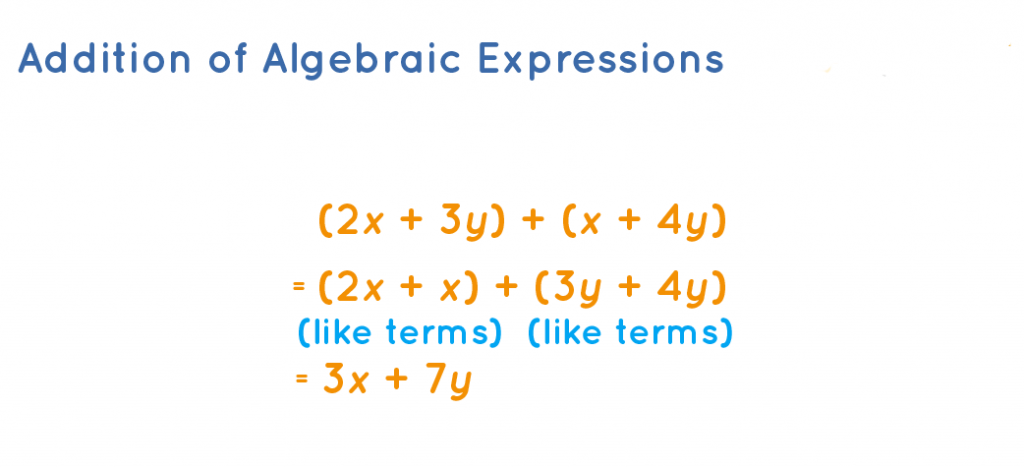 Addition of Algebraic Expressions

$(2x + 3y) + (x + 4y)$

$= (2x + x) + (3y + 4y)$

(like terms) (like terms)

$= 3x + 7y$